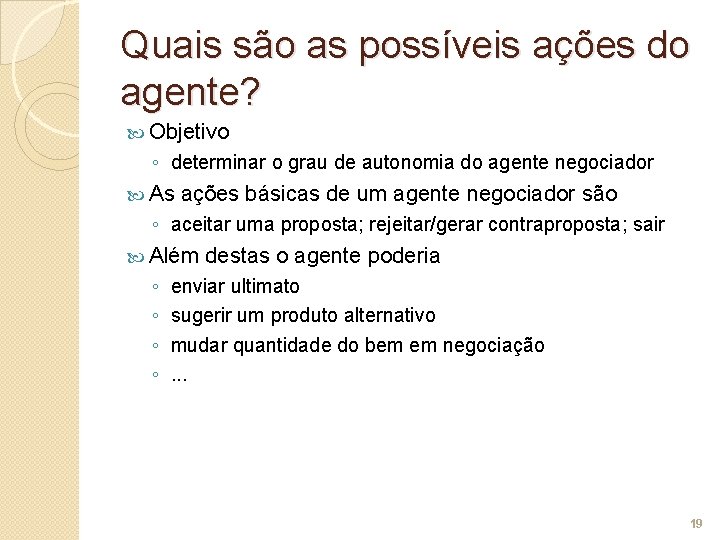 Quais são as possíveis ações do agente?

Objetivo
◦ determinar o grau de autonomia do agente negociador

As ações básicas de um agente negociador são
◦ aceitar uma proposta; rejeitar/gerar contraproposta; sair

Além destas o agente poderia
◦ enviar ultimato
◦ sugerir um produto alternativo
◦ mudar quantidade do bem em negociação
◦ ...

19